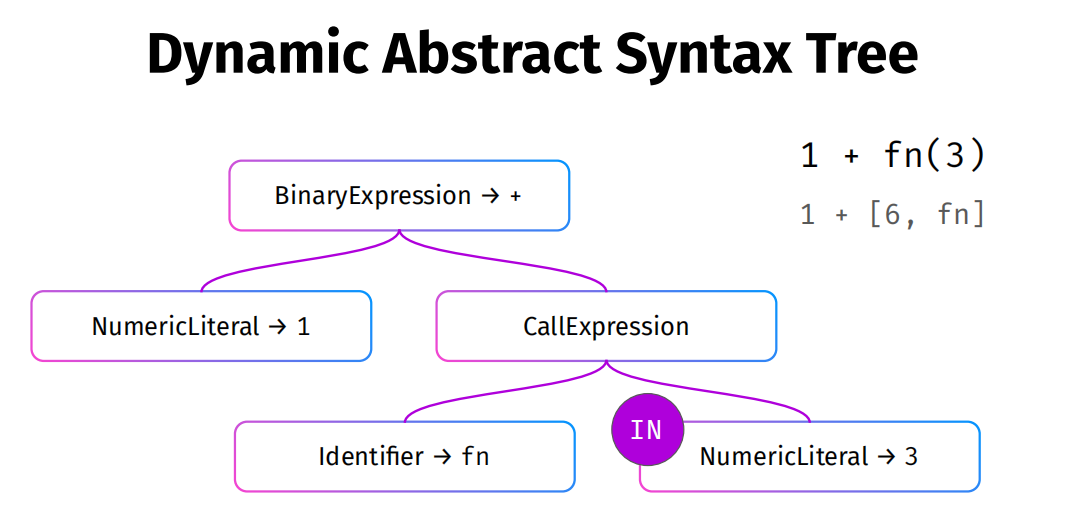 Dynamic Abstract Syntax Tree

1 + fn(3)

1 + [6, fn]

BinaryExpression → +

NumericLiteral → 1

CallExpression

Identifier → fn

IN

NumericLiteral → 3